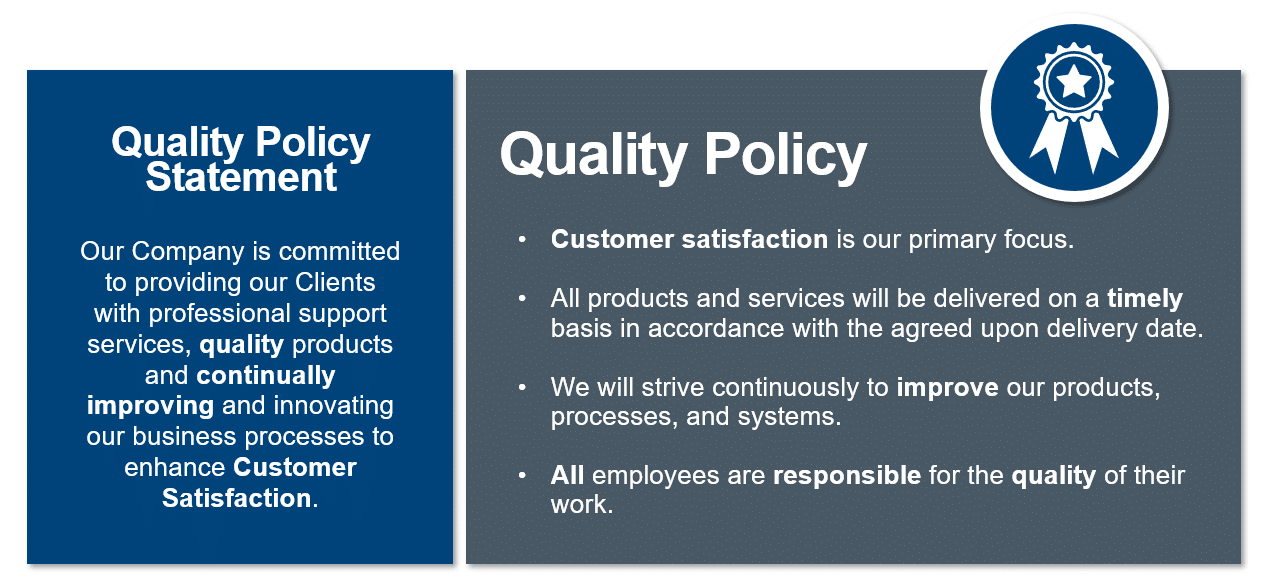 Quality Policy Statement

Our Company is committed to providing our Clients with professional support services, quality products and continually improving and innovating our business processes to enhance Customer Satisfaction.

Quality Policy

• Customer satisfaction is our primary focus.

• All products and services will be delivered on a timely basis in accordance with the agreed upon delivery date.

• We will strive continuously to improve our products, processes, and systems.

• All employees are responsible for the quality of their work.